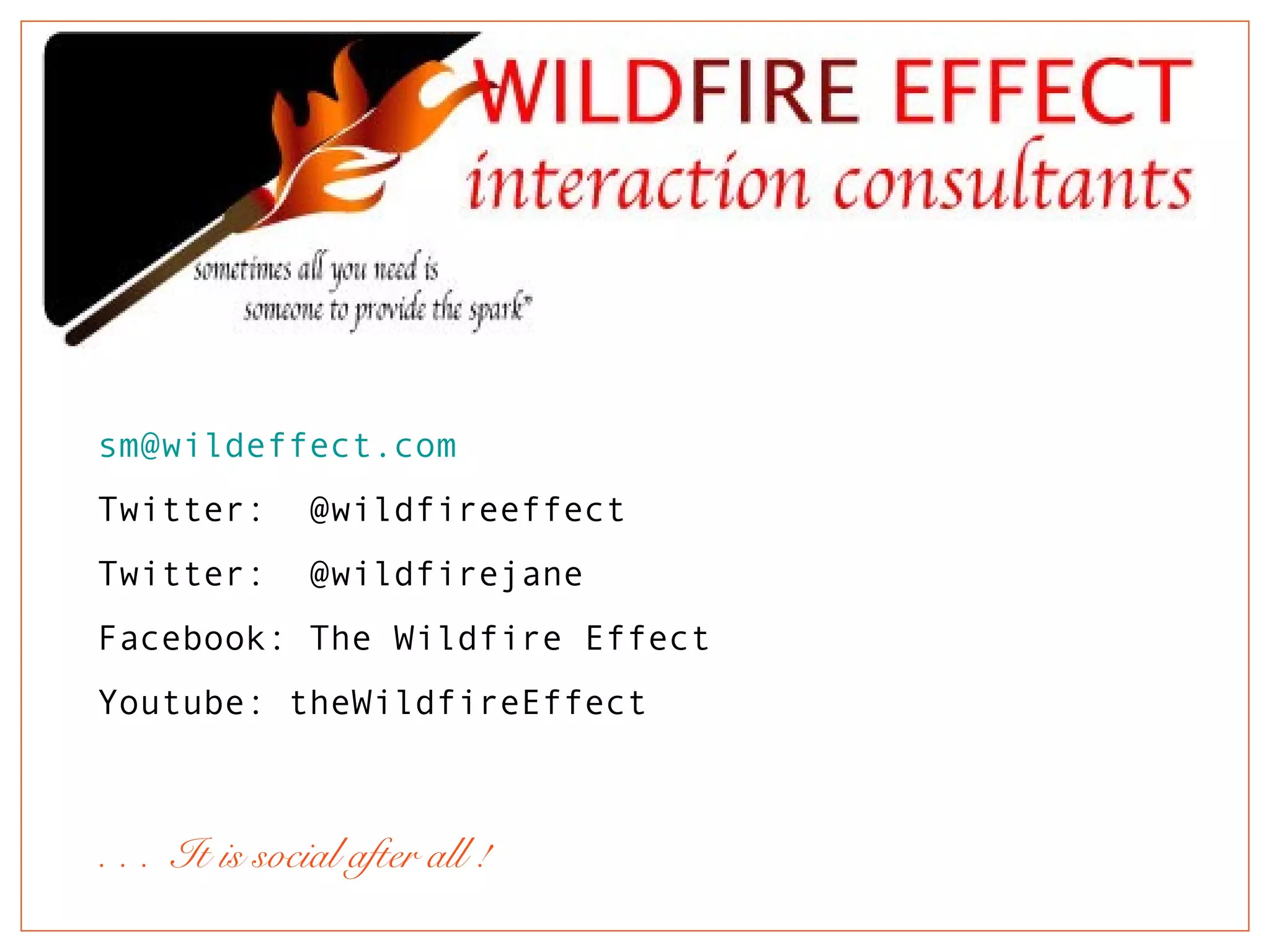 WILDFIRE EFFECT
interaction consultants

sometimes all you need is someone to provide the spark"

sm@wildeffect.com

Twitter: @wildfireeffect

Twitter: @wildfirejane

Facebook: The Wildfire Effect

Youtube: theWildfireEffect

. . . It is social after all !